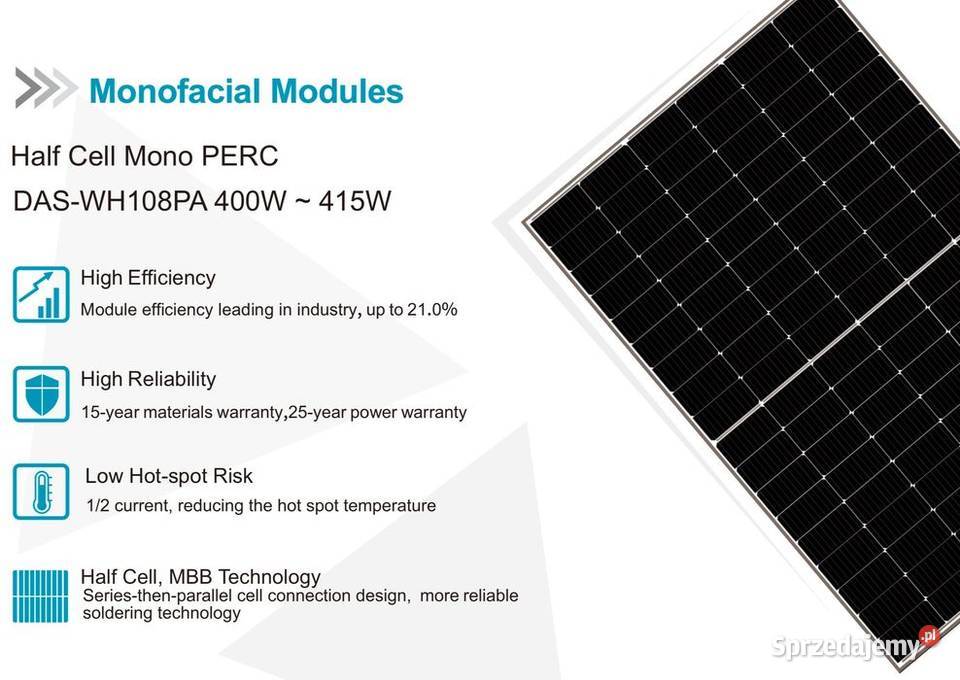 Monofacial Modules

Half Cell Mono PERC

DAS-WH108PA 400W ~ 415W

High Efficiency
Module efficiency leading in industry, up to 21.0%

High Reliability
15-year materials warranty,25-year power warranty

Low Hot-spot Risk
1/2 current, reducing the hot spot temperature

Half Cell, MBB Technology
Series-then-parallel cell connection design, more reliable soldering technology

Sprzedajemy.pl